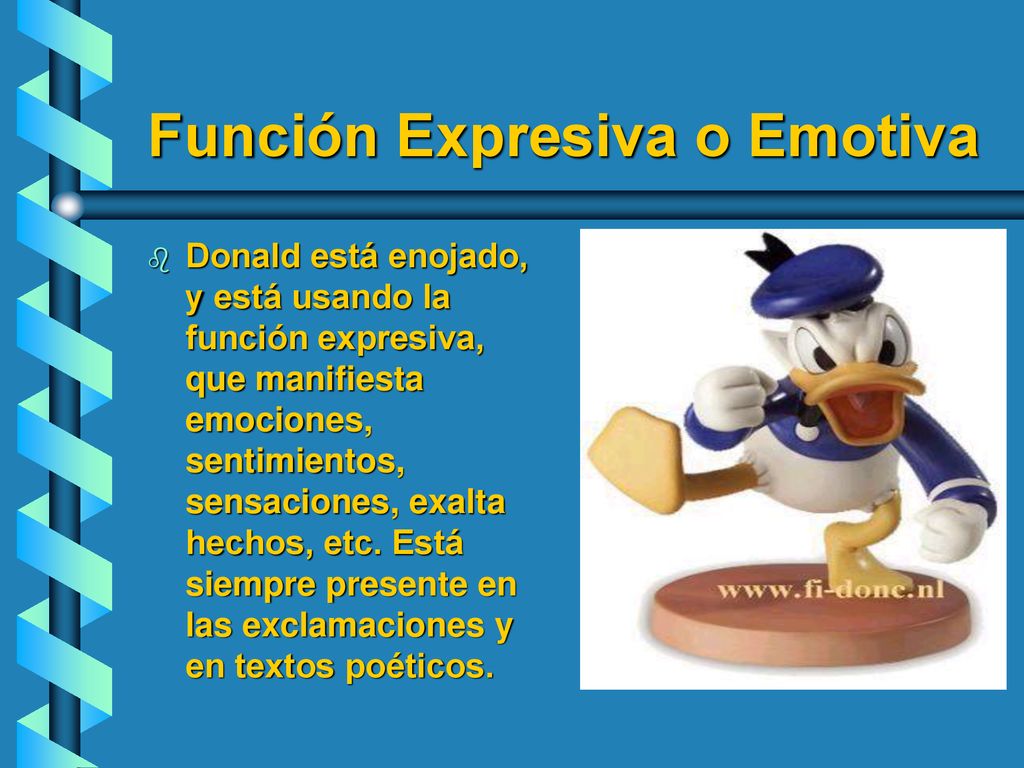 Función Expresiva o Emotiva

Donald está enojado, y está usando la función expresiva, que manifiesta emociones, sentimientos, sensaciones, exalta hechos, etc. Está siempre presente en las exclamaciones y en textos poéticos.

www.fi-donc.nl